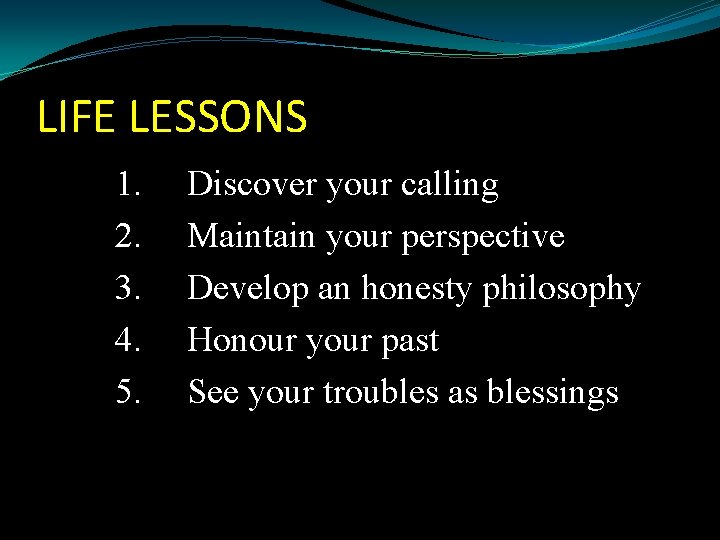 LIFE LESSONS

1. Discover your calling
2. Maintain your perspective
3. Develop an honesty philosophy
4. Honour your past
5. See your troubles as blessings